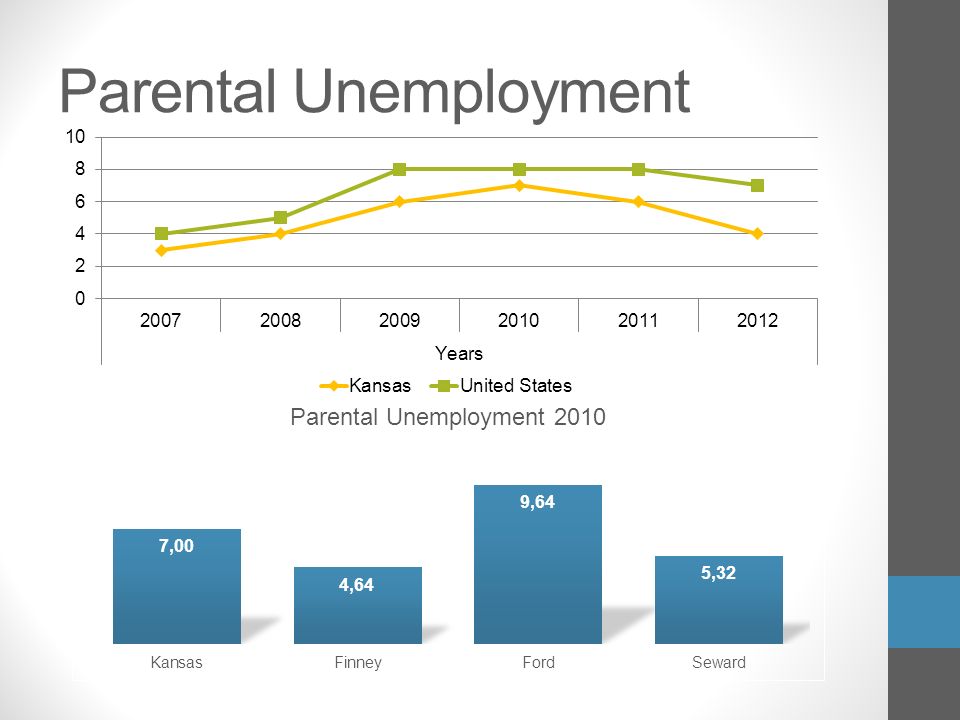 Parental Unemployment

10
8
6
4
2
0

2007
2008
2009
2010
2011
2012

Years

Kansas
United States

Parental Unemployment 2010

7,00
4,64
9,64
5,32

Kansas
Finney
Ford
Seward